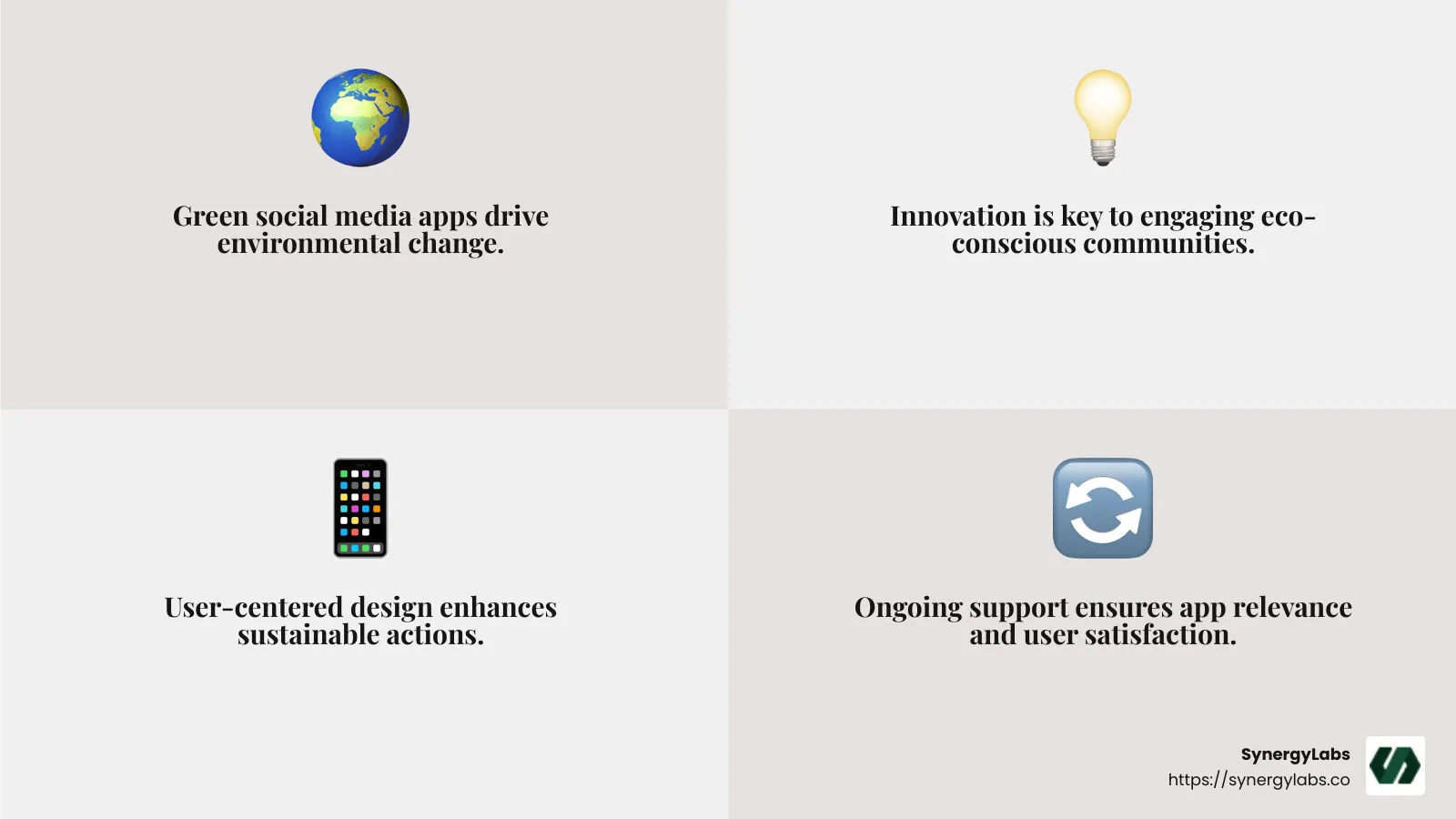 Green social media apps drive environmental change.

Innovation is key to engaging eco-conscious communities.

User-centered design enhances sustainable actions.

Ongoing support ensures app relevance and user satisfaction.

SynergyLabs
https://synergylabs.co